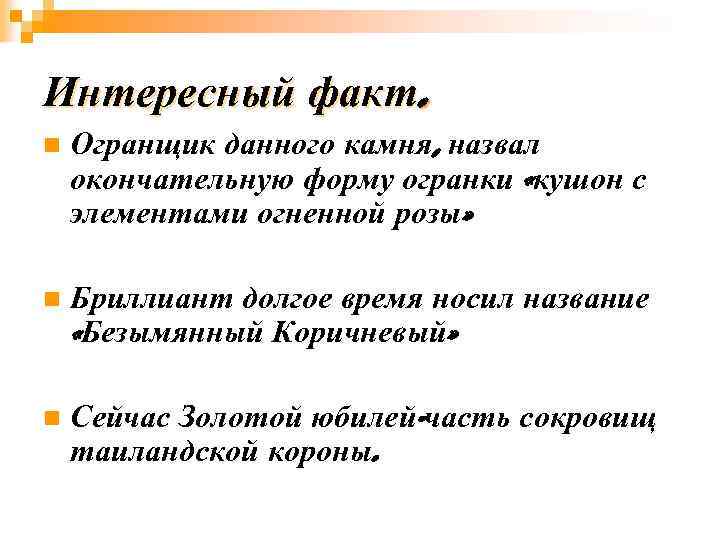 Интересный факт.

Огранщик данного камня, назвал окончательную форму огранки «кушон с элементами огненной розы»

Бриллиант долгое время носил название «Безымянный Коричневый»

Сейчас Золотой юбилей-часть сокровищ таиландской короны.